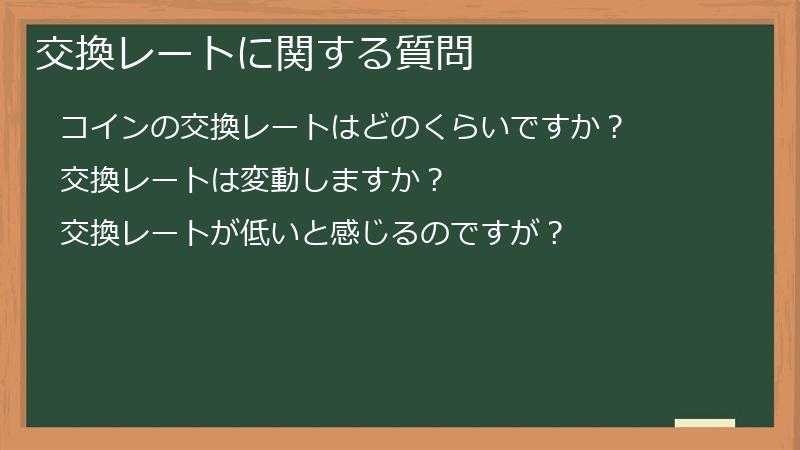 交換レートに関する質問

コインの交換レートはどのくらいですか？

交換レートは変動しますか？

交換レートが低いと感じるのですが？